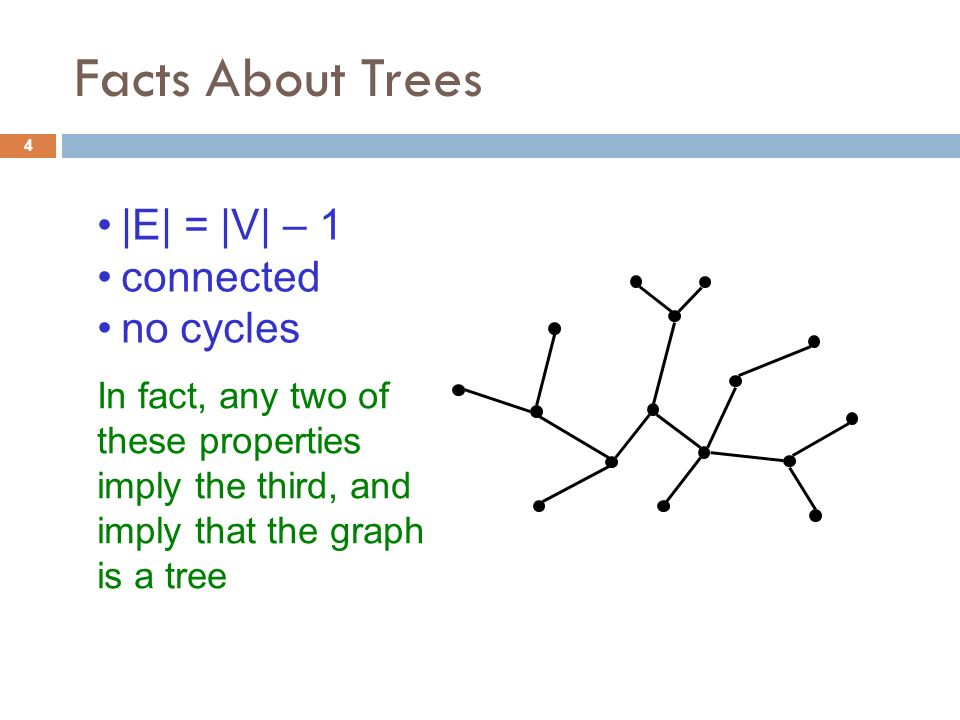 Facts About Trees

4

• $|E| = |V| - 1$
• connected
• no cycles

In fact, any two of these properties imply the third, and imply that the graph is a tree